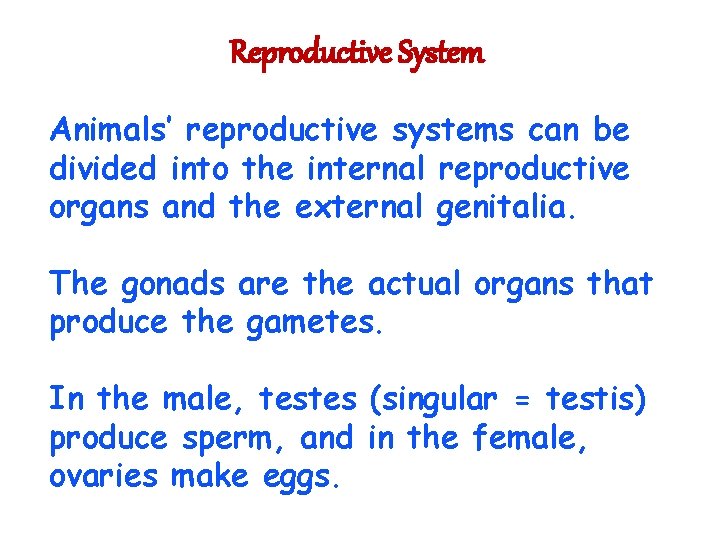 Reproductive System

Animals' reproductive systems can be divided into the internal reproductive organs and the external genitalia.

The gonads are the actual organs that produce the gametes.

In the male, testes (singular = testis) produce sperm, and in the female, ovaries make eggs.